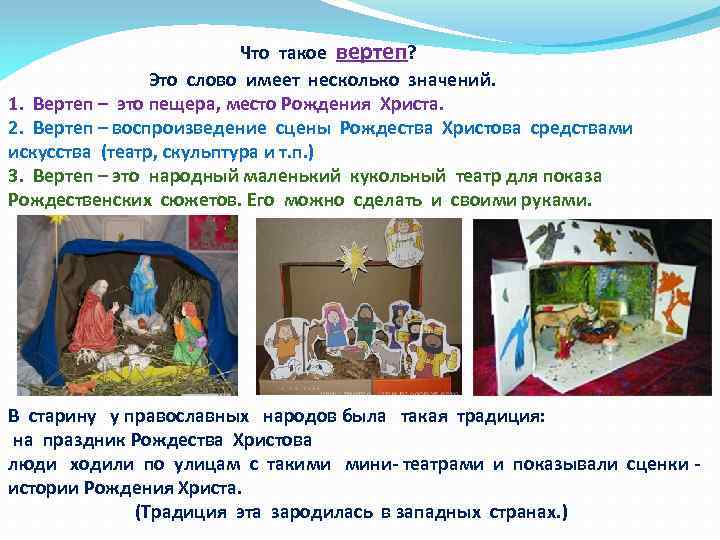 Что такое вертеп?

Это слово имеет несколько значений.

1. Вертеп – это пещера, место Рождения Христа.

2. Вертеп – воспроизведение сцены Рождества Христова средствами искусства (театр, скульптура и т.п.)

3. Вертеп – это народный маленький кукольный театр для показа Рождественских сюжетов. Его можно сделать и своими руками.

В старину у православных народов была такая традиция: на праздник Рождества Христова люди ходили по улицам с такими мини- театрами и показывали сценки - истории Рождения Христа.

(Традиция эта зародилась в западных странах.)